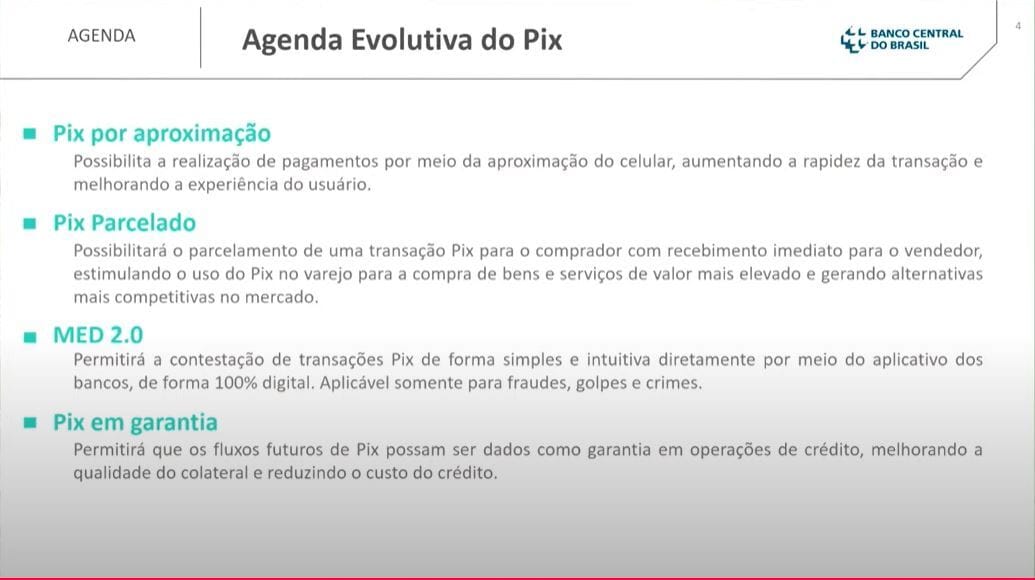 AGENDA

Agenda Evolutiva do Pix

BANCO CENTRAL DO BRASIL

4

Pix por aproximação
Possibilita a realização de pagamentos por meio da aproximação do celular, aumentando a rapidez da transação e melhorando a experiência do usuário.

Pix Parcelado
Possibilitará o parcelamento de uma transação Pix para o comprador com recebimento imediato para o vendedor, estimulando o uso do Pix no varejo para a compra de bens e serviços de valor mais elevado e gerando alternativas mais competitivas no mercado.

MED 2.0
Permitirá a contestação de transações Pix de forma simples e intuitiva diretamente por meio do aplicativo dos bancos, de forma 100% digital. Aplicável somente para fraudes, golpes e crimes.

Pix em garantia
Permitirá que os fluxos futuros de Pix possam ser dados como garantia em operações de crédito, melhorando a qualidade do colateral e reduzindo o custo do crédito.